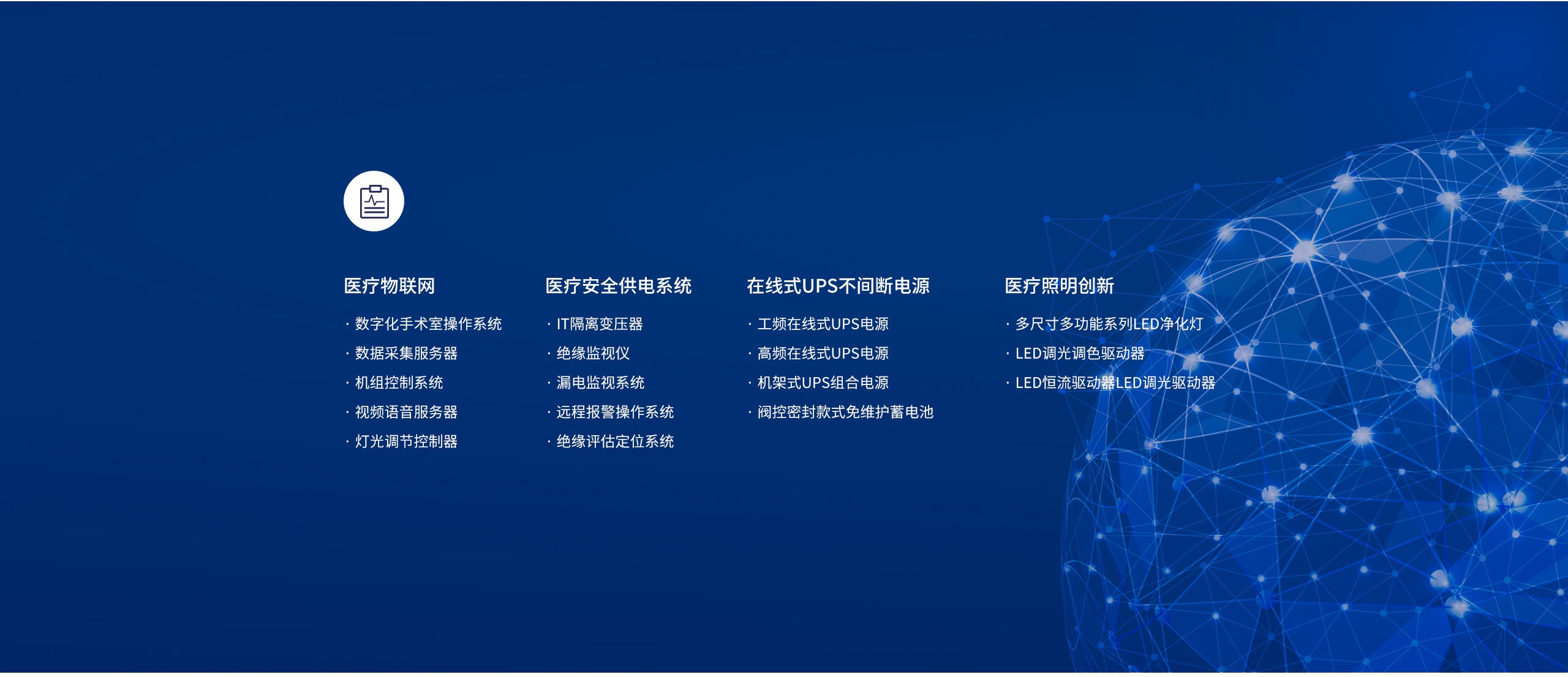 医疗物联网

· 数字化手术室操作系统
· 数据采集服务器
· 机组控制系统
· 视频语音服务器
· 灯光调节控制器

医疗安全供电系统

· IT隔离变压器
· 绝缘监视仪
· 漏电监视系统
· 远程报警操作系统
· 绝缘评估定位系统

在线式UPS不间断电源

· 工频在线式UPS电源
· 高频在线式UPS电源
· 机架式UPS组合电源
· 阀控密封款式免维护蓄电池

医疗照明创新

· 多尺寸多功能系列LED净化灯
· LED调光调色驱动器
· LED恒流驱动器LED调光驱动器